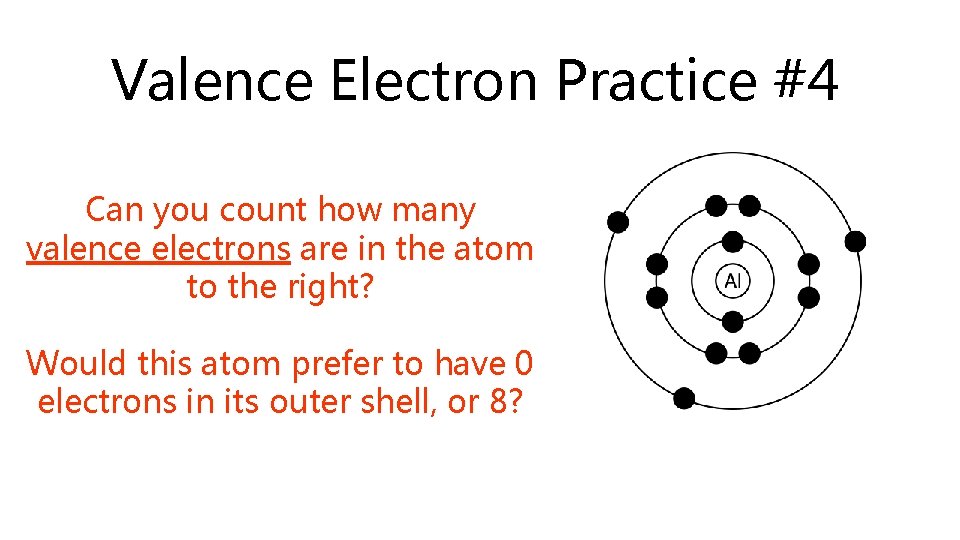 Valence Electron Practice #4

Can you count how many valence electrons are in the atom to the right?

Would this atom prefer to have 0 electrons in its outer shell, or 8?

Al